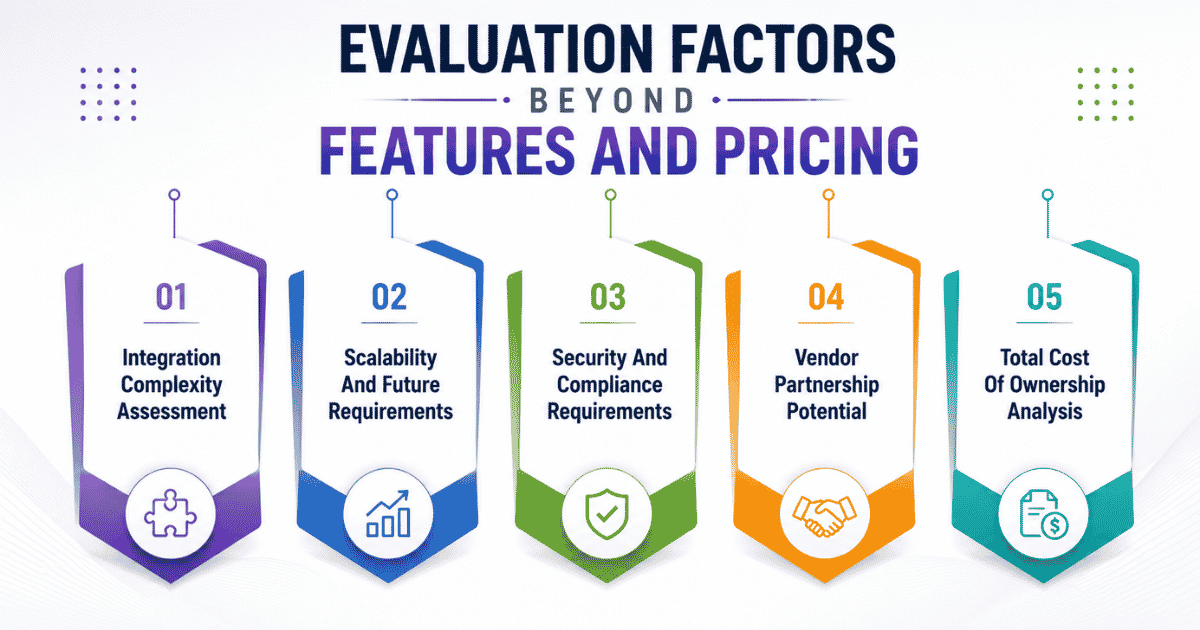 EVALUATION FACTORS
BEYOND
FEATURES AND PRICING

01
Integration Complexity Assessment

02
Scalability And Future Requirements

03
Security And Compliance Requirements

04
Vendor Partnership Potential

05
Total Cost Of Ownership Analysis